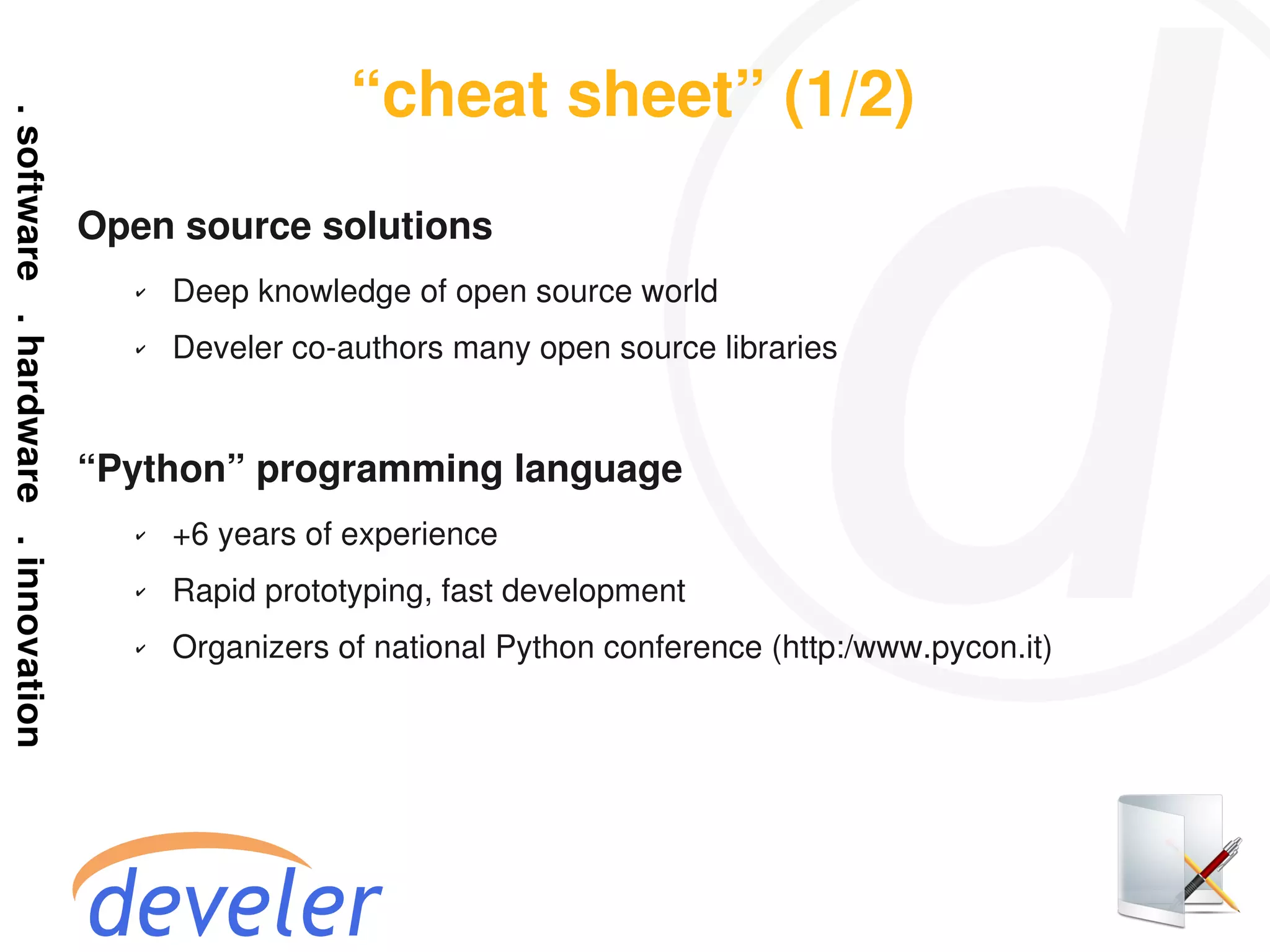 . software . hardware . innovation

“cheat sheet” (1/2)

Open source solutions

✓ Deep knowledge of open source world

✓ Develer co-authors many open source libraries

“Python” programming language

✓ +6 years of experience

✓ Rapid prototyping, fast development

✓ Organizers of national Python conference (http:/www.pycon.it)

develer